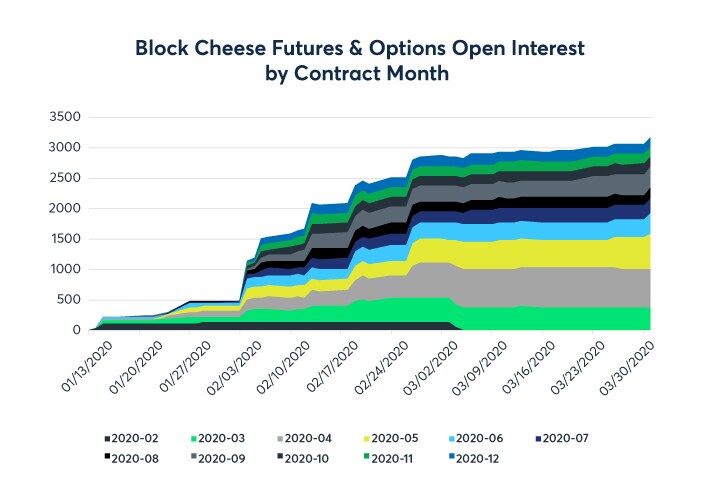 Block Cheese Futures & Options Open Interest by Contract Month

3500
3000
2500
2000
1500
1000
500
0

01/13/2020
01/20/2020
01/27/2020
02/03/2020
02/10/2020
02/17/2020
02/24/2020
03/02/2020
03/09/2020
03/16/2020
03/23/2020
03/30/2020

2020-02
2020-03
2020-04
2020-05
2020-06
2020-07
2020-08
2020-09
2020-10
2020-11
2020-12